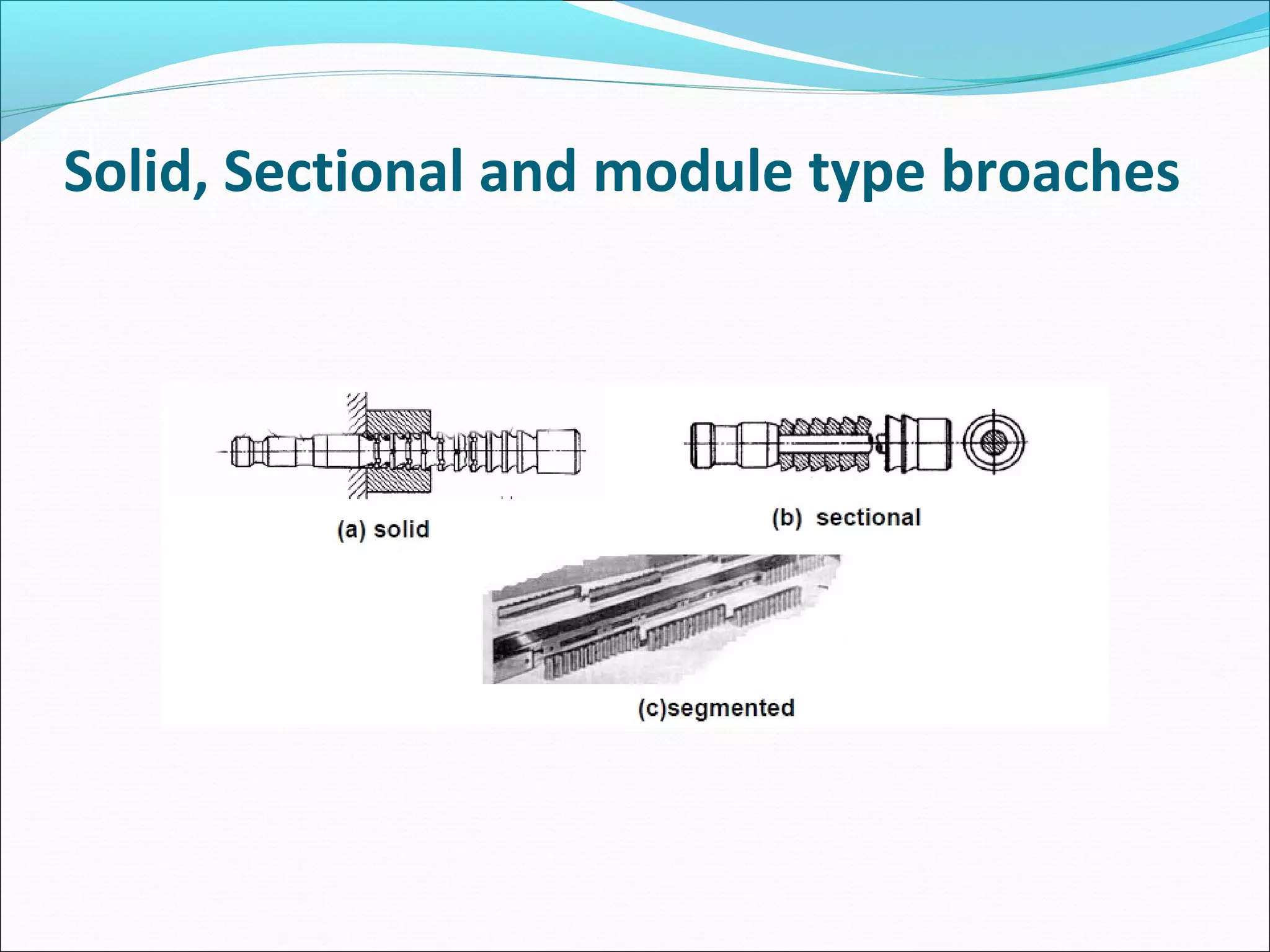 Solid, Sectional and module type broaches

(a) solid

(b) sectional

(c)segmented